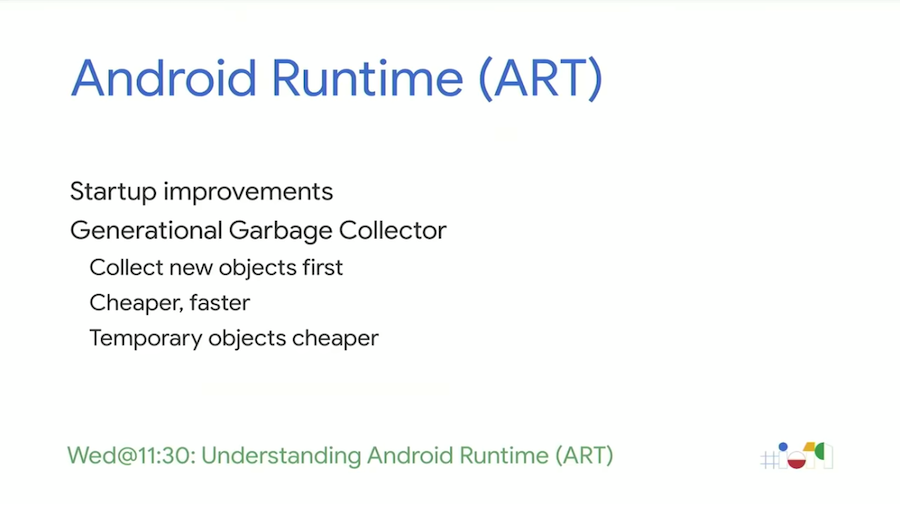 Android Runtime (ART)

Startup improvements

Generational Garbage Collector

Collect new objects first

Cheaper, faster

Temporary objects cheaper

Wed@11:30: Understanding Android Runtime (ART)